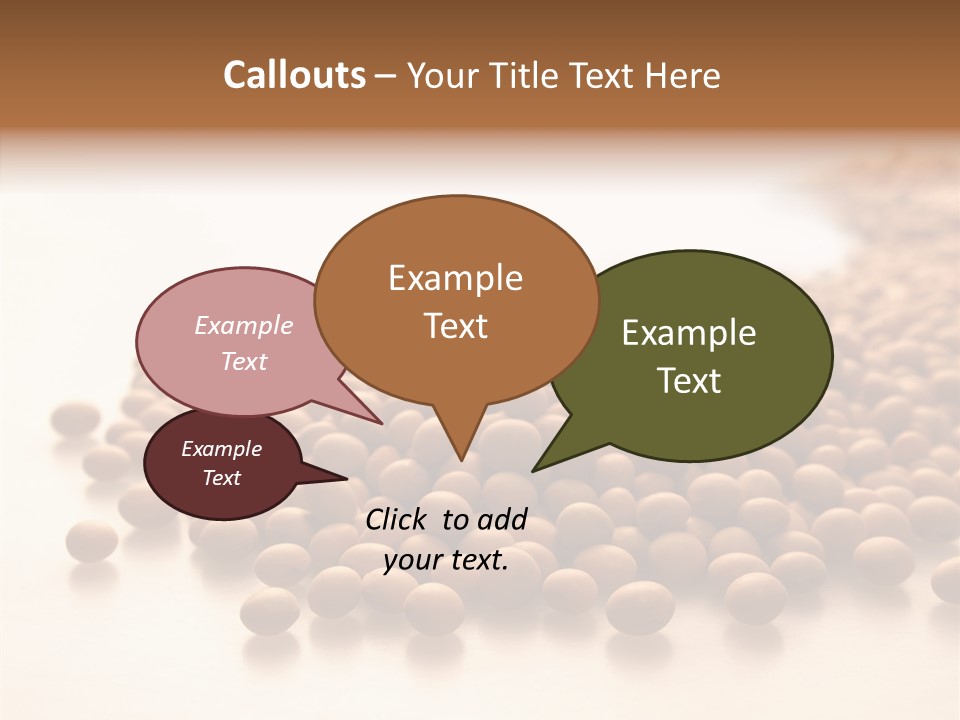 Callouts – Your Title Text Here

Example Text

Example Text

Example Text

Example Text

Click to add your text.